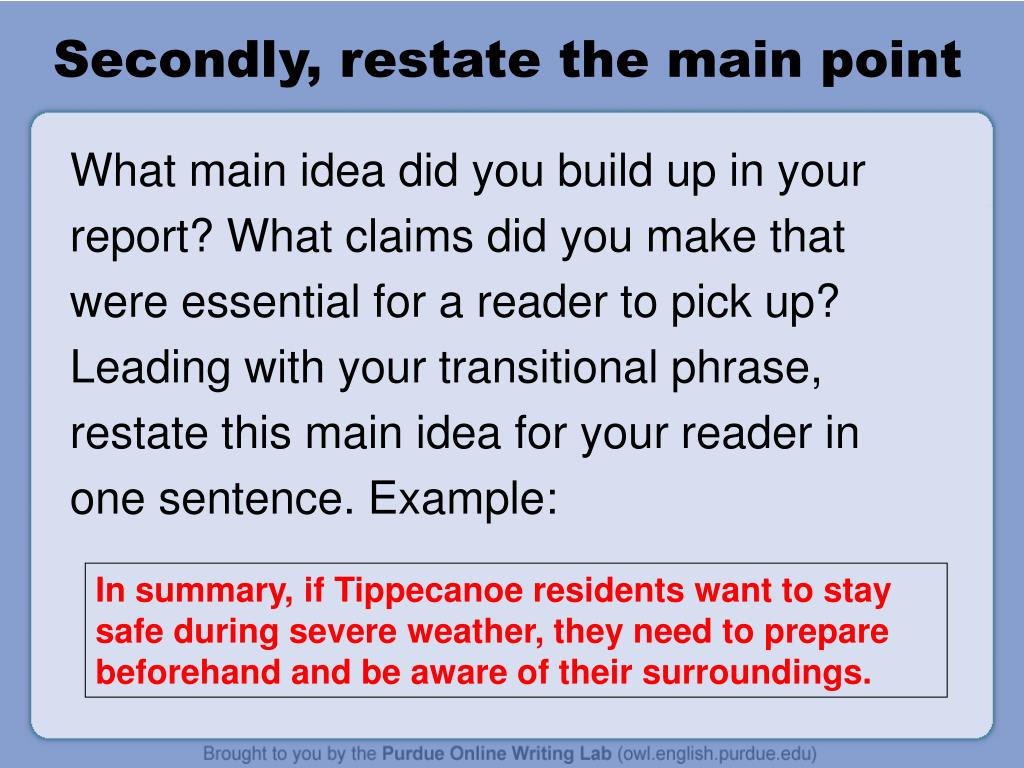 Secondly, restate the main point

What main idea did you build up in your report? What claims did you make that were essential for a reader to pick up? Leading with your transitional phrase, restate this main idea for your reader in one sentence. Example:

In summary, if Tippecanoe residents want to stay safe during severe weather, they need to prepare beforehand and be aware of their surroundings.

Brought to you by the Purdue Online Writing Lab (owl.english.purdue.edu)